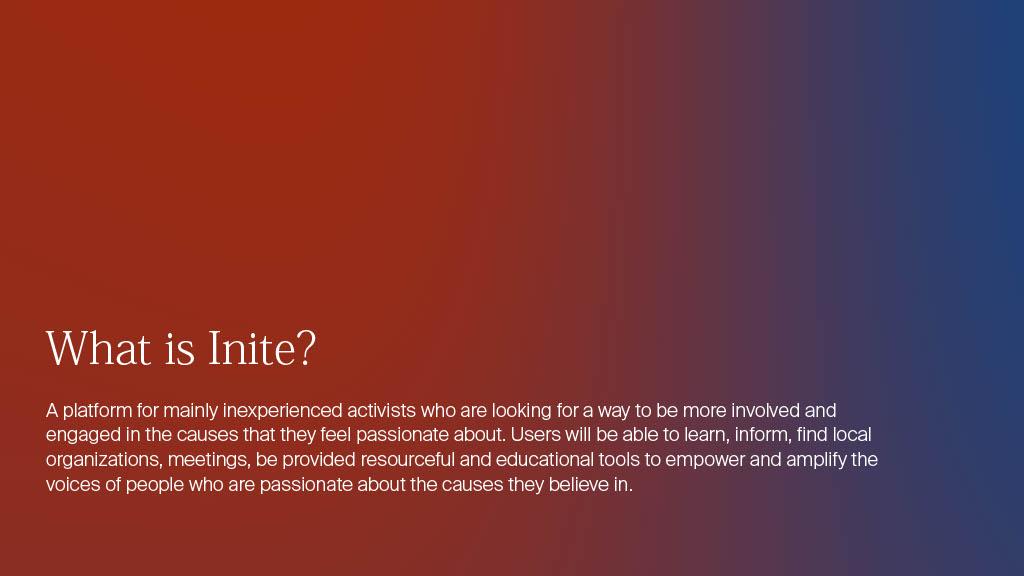 What is Inite?

A platform for mainly inexperienced activists who are looking for a way to be more involved and engaged in the causes that they feel passionate about. Users will be able to learn, inform, find local organizations, meetings, be provided resourceful and educational tools to empower and amplify the voices of people who are passionate about the causes they believe in.